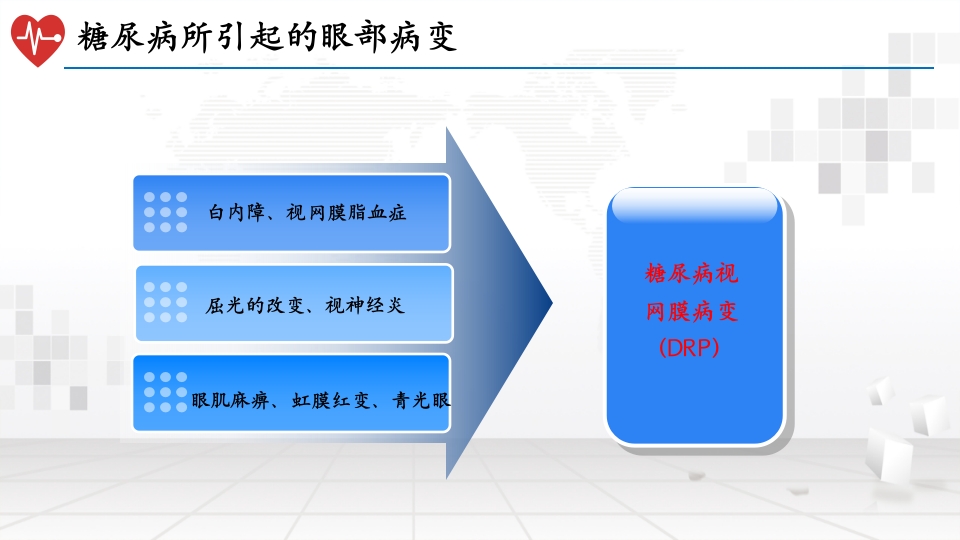 糖尿病所引起的眼部病变

白内障、视网膜脂血症

屈光的改变、视神经炎

眼肌麻痹、虹膜红变、青光眼

糖尿病视网膜病变
(DRP)